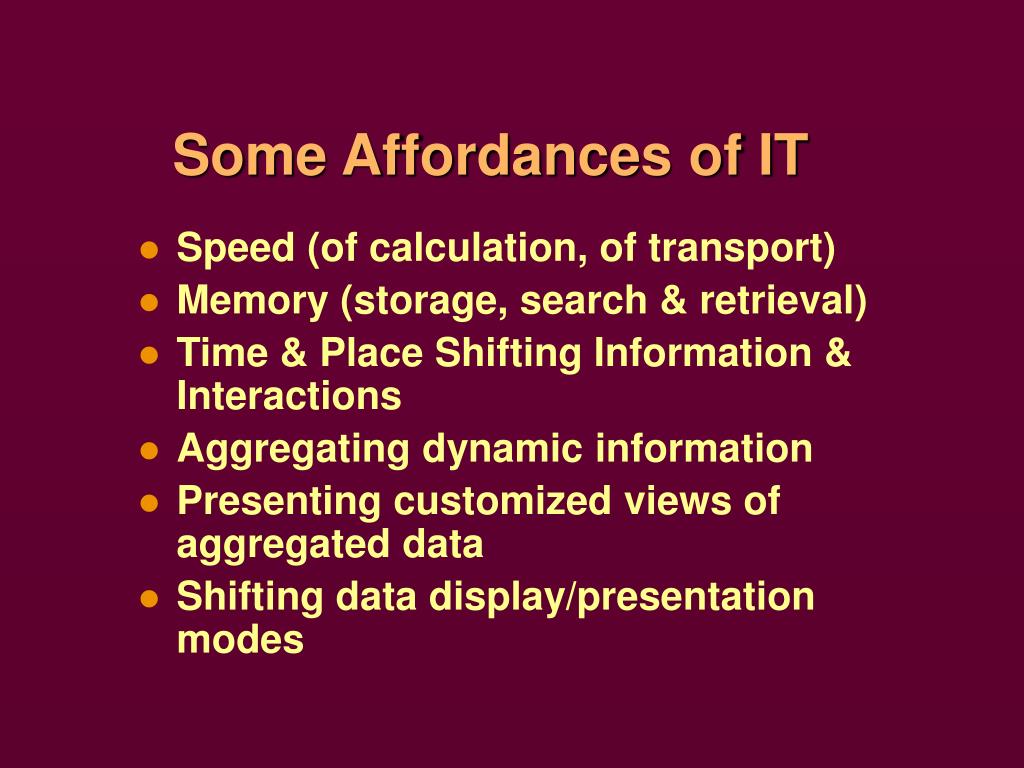 Some Affordances of IT

- Speed (of calculation, of transport)
- Memory (storage, search & retrieval)
- Time & Place Shifting Information & Interactions
- Aggregating dynamic information
- Presenting customized views of aggregated data
- Shifting data display/presentation modes